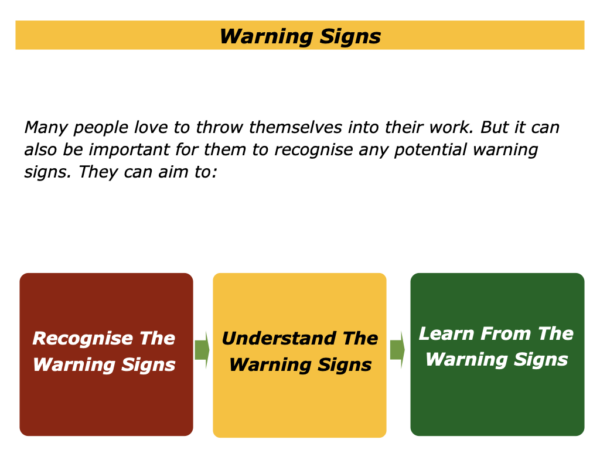 Warning Signs

Many people love to throw themselves into their work. But it can also be important for them to recognise any potential warning signs. They can aim to:

Recognise The Warning Signs

Understand The Warning Signs

Learn From The Warning Signs